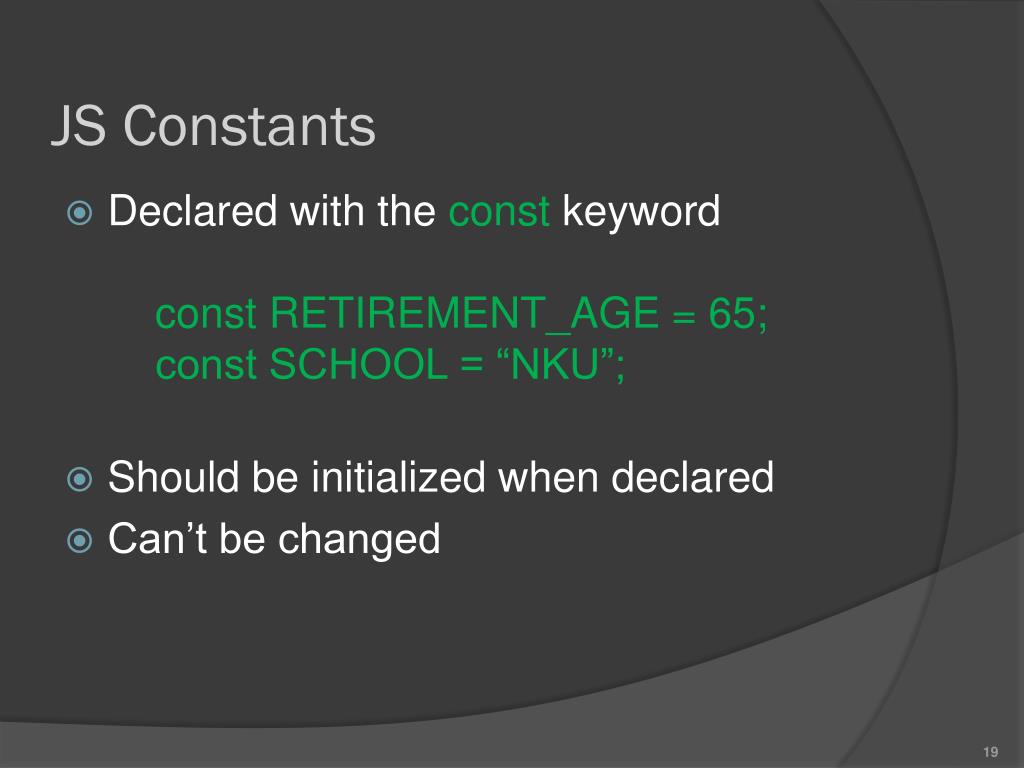 JS Constants

Declared with the const keyword

const RETIREMENT_AGE = 65;
const SCHOOL = “NKU”;

Should be initialized when declared
Can’t be changed

19